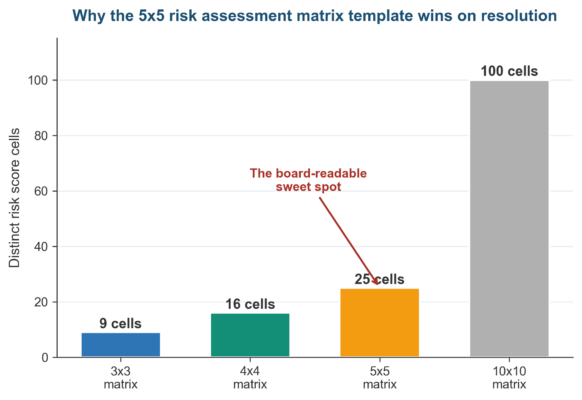 Why the 5x5 risk assessment matrix template wins on resolution

Distinct risk score cells

100
80
60
40
20
0

The board-readable sweet spot

9 cells
16 cells
25 cells
100 cells

3x3 matrix
4x4 matrix
5x5 matrix
10x10 matrix